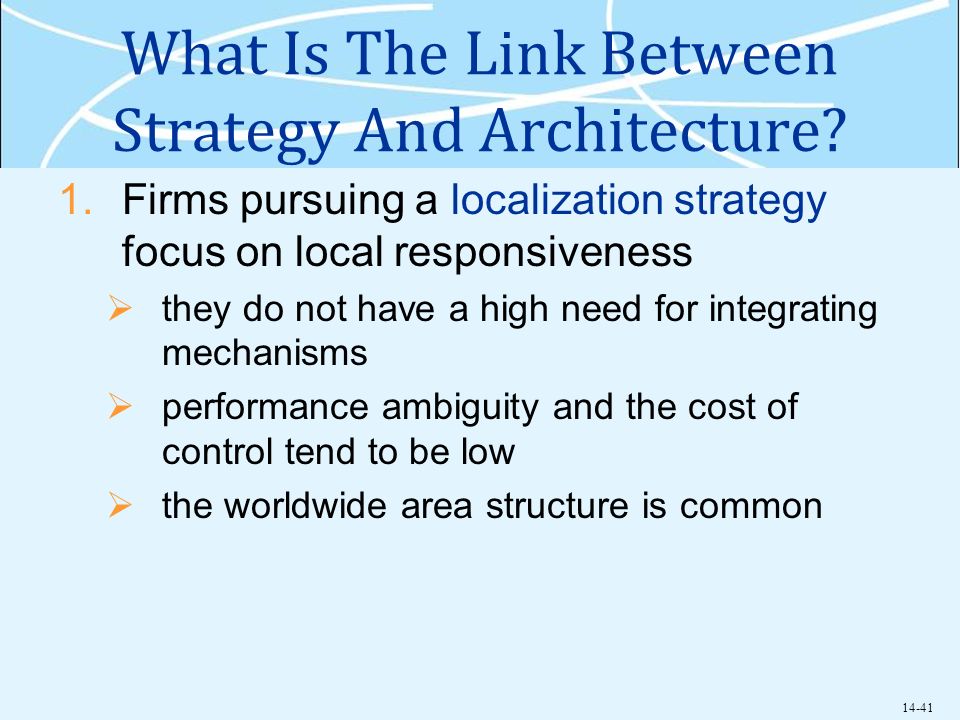 What Is The Link Between Strategy And Architecture?

1. Firms pursuing a localization strategy focus on local responsiveness

➢ they do not have a high need for integrating mechanisms

➢ performance ambiguity and the cost of control tend to be low

➢ the worldwide area structure is common

14-41